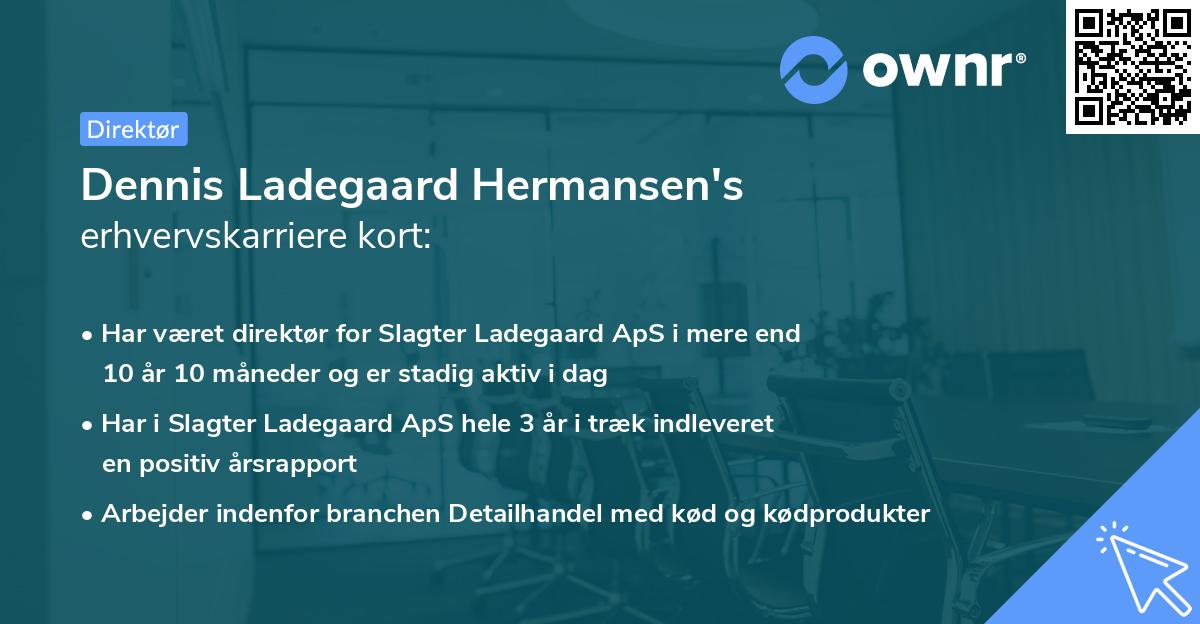 ownr®

Direktør

Dennis Ladegaard Hermansen's
erhvervskarriere kort:

• Har været direktør for Slagter Ladegaard ApS i mere end 10 år 10 måneder og er stadig aktiv i dag

• Har i Slagter Ladegaard ApS hele 3 år i træk indleveret en positiv årsrapport

• Arbejder indenfor branchen Detailhandel med kød og kødprodukter